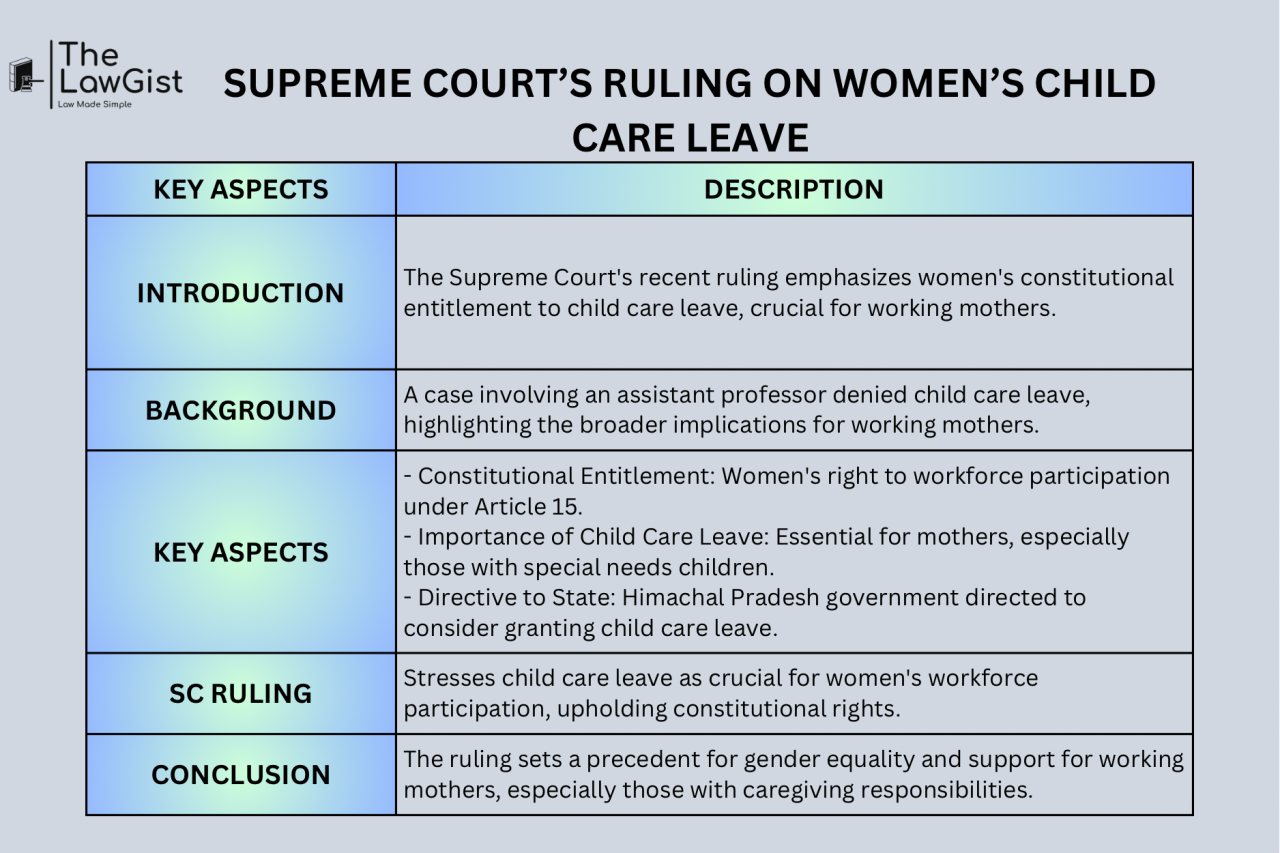 The LawGist
Law Made Simple

SUPREME COURT'S RULING ON WOMEN'S CHILD CARE LEAVE

| KEY ASPECTS | DESCRIPTION |
|---|---|
| INTRODUCTION | The Supreme Court's recent ruling emphasizes women's constitutional entitlement to child care leave, crucial for working mothers. |
| BACKGROUND | A case involving an assistant professor denied child care leave, highlighting the broader implications for working mothers. |
| KEY ASPECTS | - Constitutional Entitlement: Women's right to workforce participation under Article 15. - Importance of Child Care Leave: Essential for mothers, especially those with special needs children. - Directive to State: Himachal Pradesh government directed to consider granting child care leave. |
| SC RULING | Stresses child care leave as crucial for women's workforce participation, upholding constitutional rights. |
| CONCLUSION | The ruling sets a precedent for gender equality and support for working mothers, especially those with caregiving responsibilities. |